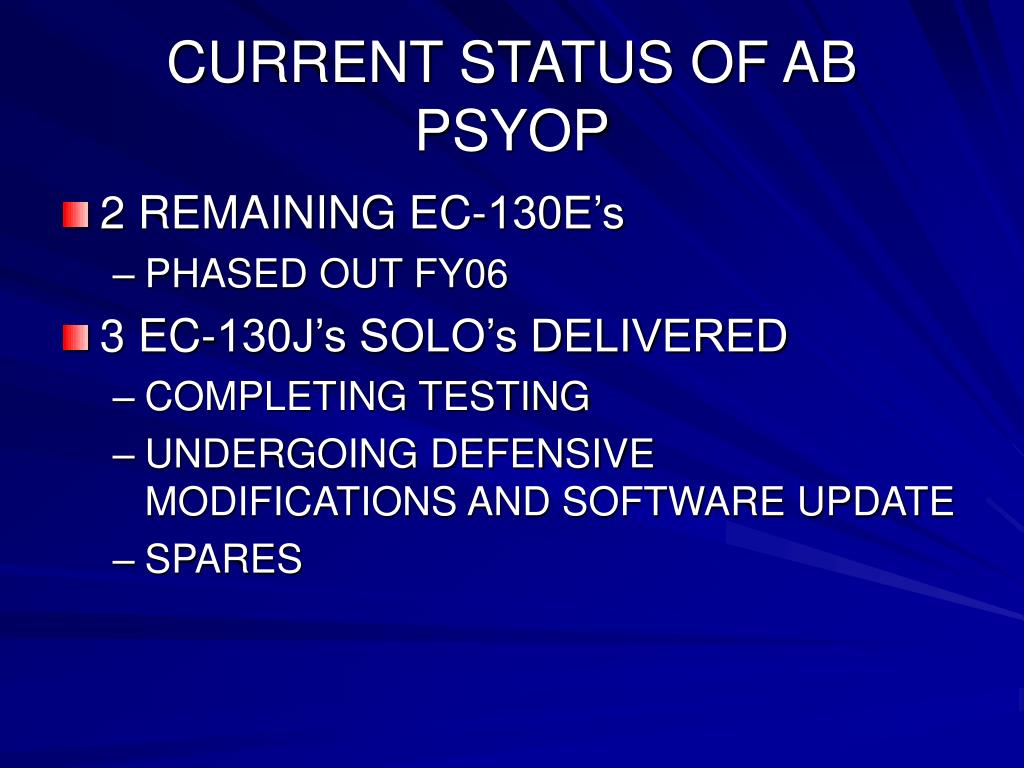 CURRENT STATUS OF AB PSYOP

2 REMAINING EC-130E’s
– PHASED OUT FY06

3 EC-130J’s SOLO’s DELIVERED
– COMPLETING TESTING
– UNDERGOING DEFENSIVE MODIFICATIONS AND SOFTWARE UPDATE
– SPARES